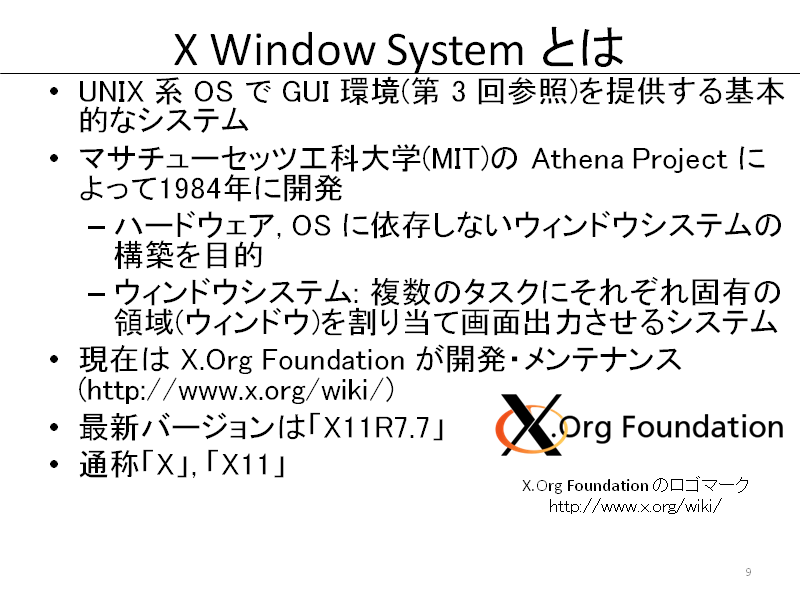 X Window System とは

• UNIX 系 OS で GUI 環境(第 3 回参照)を提供する基本的なシステム
• マサチューセッツ工科大学(MIT)の Athena Project によって1984年に開発
 – ハードウェア, OS に依存しないウィンドウシステムの構築を目的
 – ウィンドウシステム: 複数のタスクにそれぞれ固有の領域(ウィンドウ)を割り当て画面出力させるシステム
• 現在は X.Org Foundation が開発・メンテナンス (http://www.x.org/wiki/)
• 最新バージョンは「X11R7.7」
• 通称「X」, 「X11」

X.Org Foundation

X.Org Foundation のロゴマーク
http://www.x.org/wiki/

9